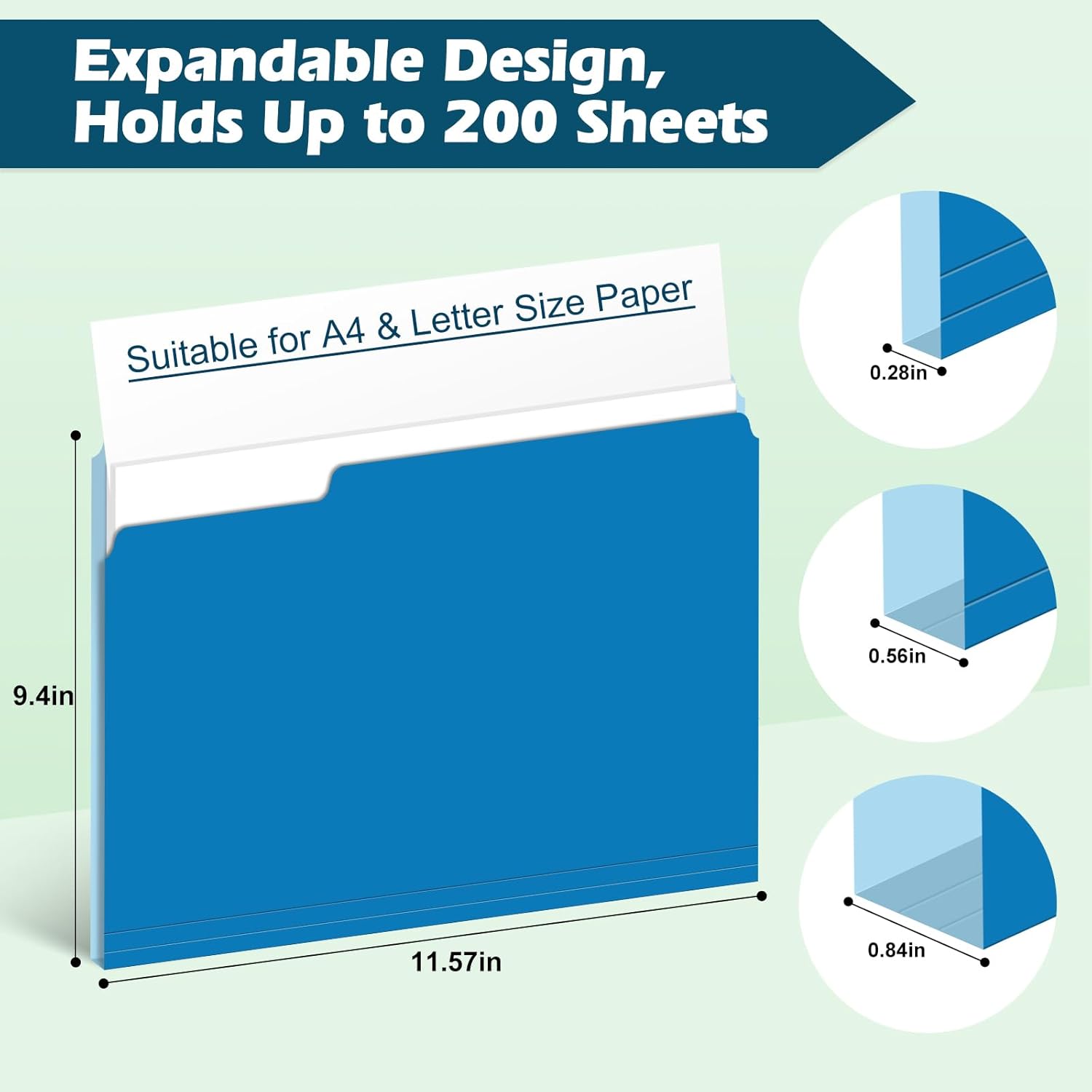 Expandable Design, Holds Up to 200 Sheets

Suitable for A4 & Letter Size Paper

9.4in

11.57in

0.28in

0.56in

0.84in